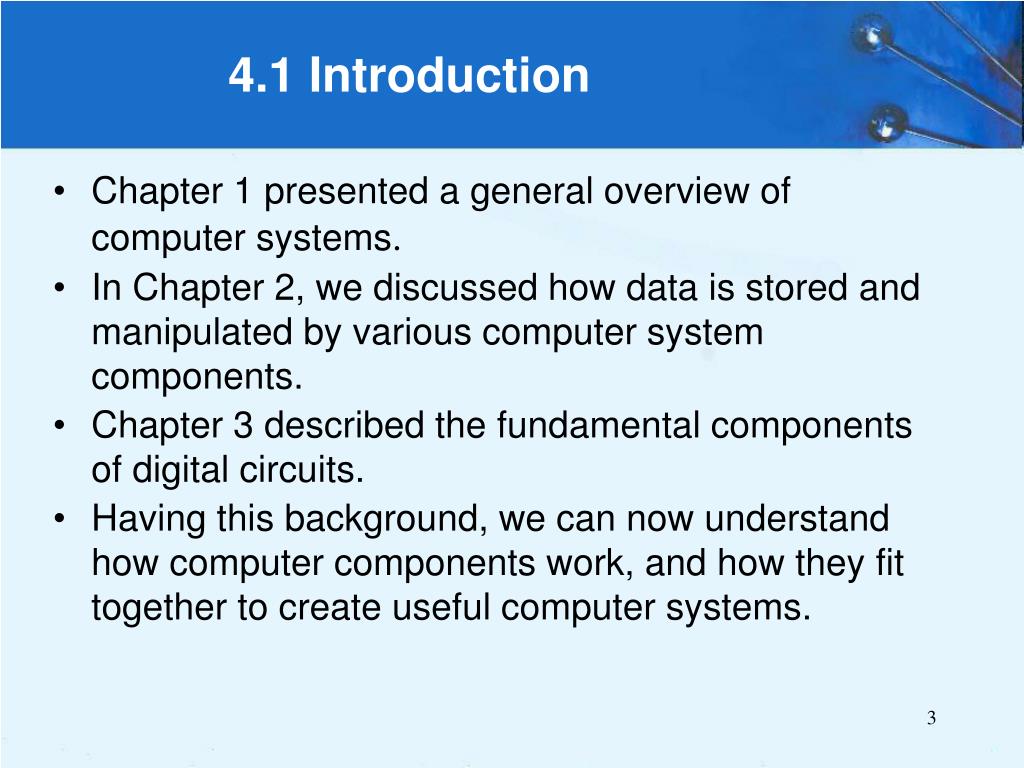 4.1 Introduction

• Chapter 1 presented a general overview of computer systems.
• In Chapter 2, we discussed how data is stored and manipulated by various computer system components.
• Chapter 3 described the fundamental components of digital circuits.
• Having this background, we can now understand how computer components work, and how they fit together to create useful computer systems.

3